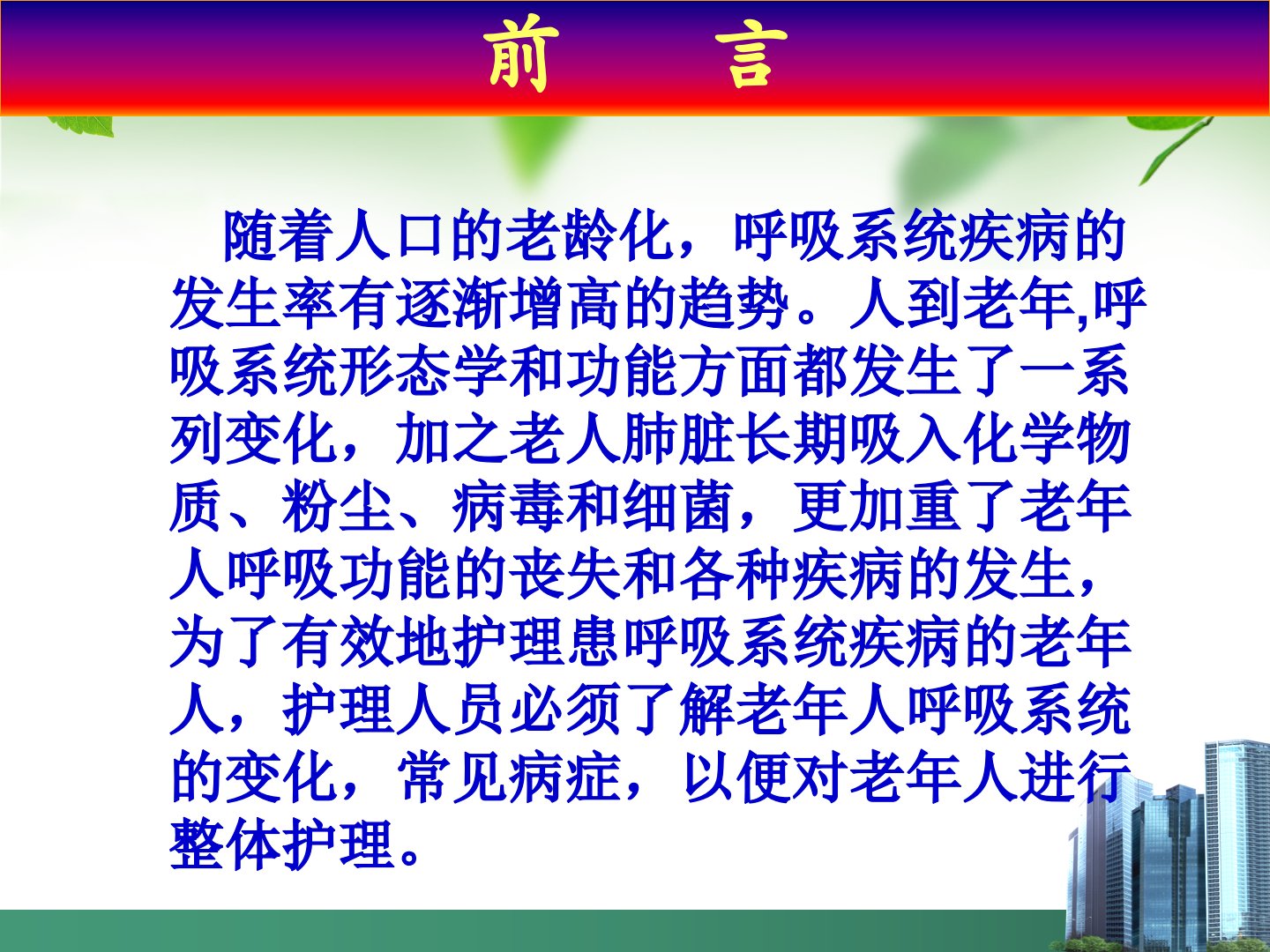 前　言

随着人口的老龄化，呼吸系统疾病的发生率有逐渐增高的趋势。人到老年,呼吸系统形态学和功能方面都发生了一系列变化，加之老人肺脏长期吸入化学物质、粉尘、病毒和细菌，更加重了老年人呼吸功能的丧失和各种疾病的发生，为了有效地护理患呼吸系统疾病的老年人，护理人员必须了解老年人呼吸系统的变化，常见病症，以便对老年人进行整体护理。